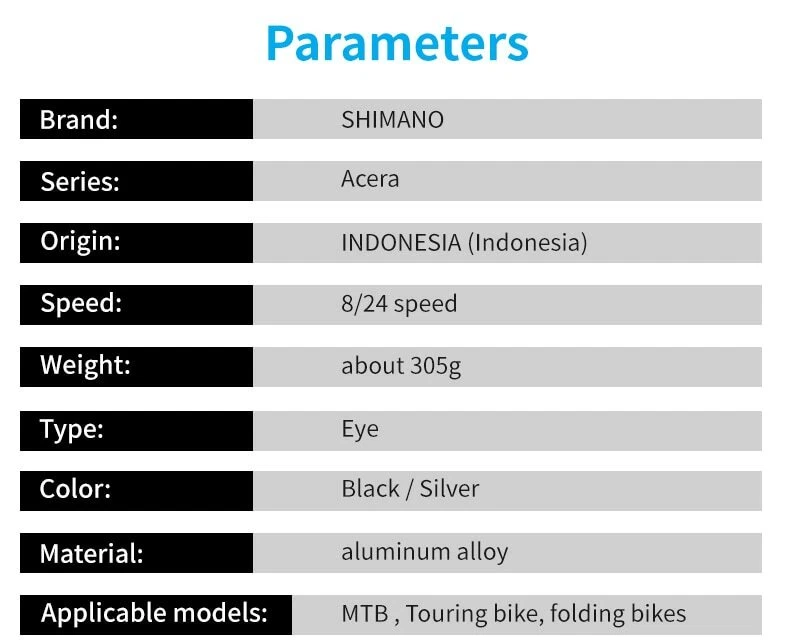 Parameters

| Brand: | SHIMANO |
|---|---|
| Series: | Acera |
| Origin: | INDONESIA (Indonesia) |
| Speed: | 8/24 speed |
| Weight: | about 305g |
| Type: | Eye |
| Color: | Black / Silver |
| Material: | aluminum alloy |
| Applicable models: | MTB , Touring bike, folding bikes |